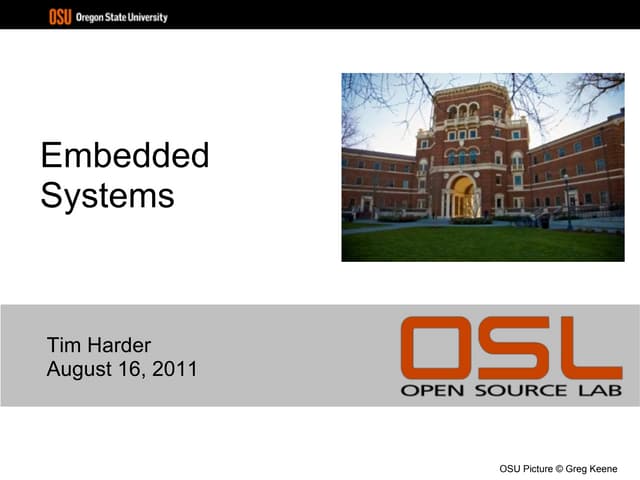 OSU Oregon State University

Embedded Systems

Tim Harder
August 16, 2011

OSL
OPEN SOURCE LAB

OSU Picture © Greg Keene